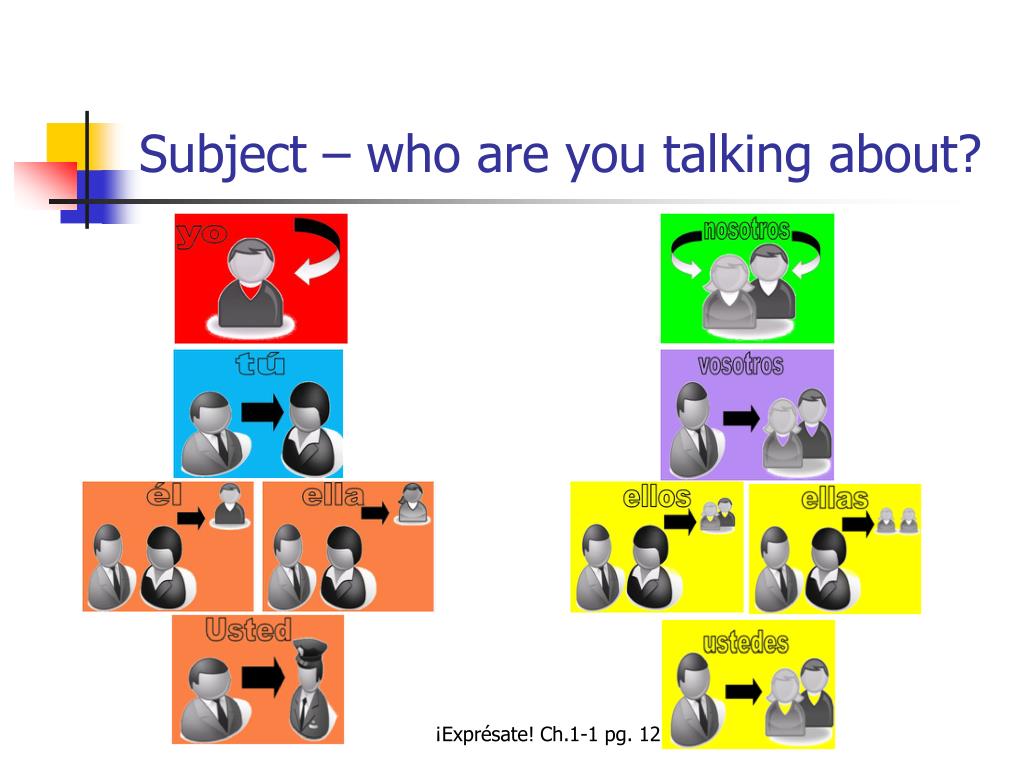 Subject – who are you talking about?

yo

tú

él

ella

Usted

nosotros

vosotros

ellos

ellas

ustedes

¡Exprésate! Ch.1-1 pg. 12